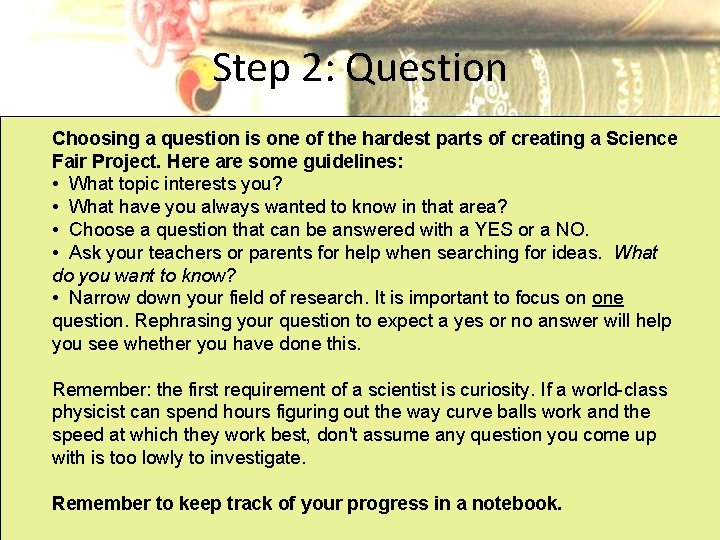 Step 2: Question

Choosing a question is one of the hardest parts of creating a Science Fair Project. Here are some guidelines:
• What topic interests you?
• What have you always wanted to know in that area?
• Choose a question that can be answered with a YES or a NO.
• Ask your teachers or parents for help when searching for ideas. What do you want to know?
• Narrow down your field of research. It is important to focus on one question. Rephrasing your question to expect a yes or no answer will help you see whether you have done this.

Remember: the first requirement of a scientist is curiosity. If a world-class physicist can spend hours figuring out the way curve balls work and the speed at which they work best, don't assume any question you come up with is too lowly to investigate.

Remember to keep track of your progress in a notebook.